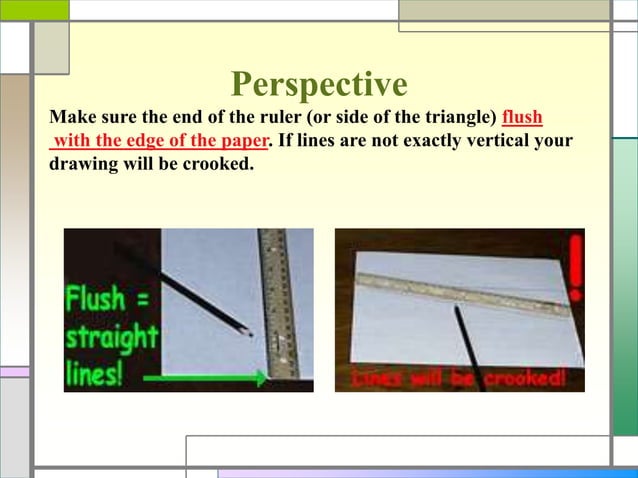 Perspective

Make sure the end of the ruler (or side of the triangle) flush with the edge of the paper. If lines are not exactly vertical your drawing will be crooked.

Flush = straight lines!

!

Lines will be crooked!